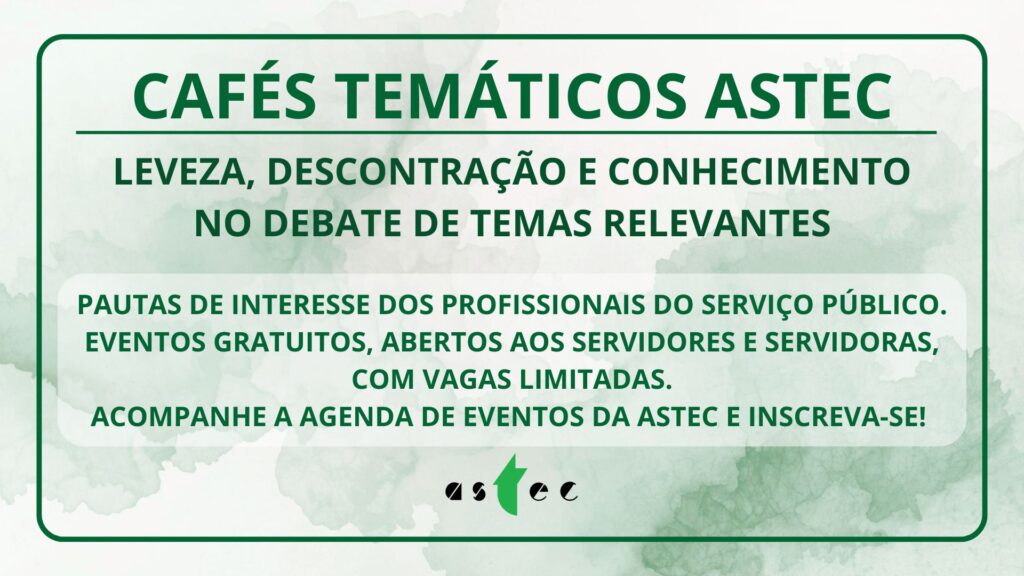 CAFÉS TEMÁTICOS ASTEC

LEVEZA, DESCONTRAÇÃO E CONHECIMENTO NO DEBATE DE TEMAS RELEVANTES

PAUTAS DE INTERESSE DOS PROFISSIONAIS DO SERVIÇO PÚBLICO.
EVENTOS GRATUITOS, ABERTOS AOS SERVIDORES E SERVIDORAS, COM VAGAS LIMITADAS.
ACOMPANHE A AGENDA DE EVENTOS DA ASTEC E INSCREVA-SE!

astec